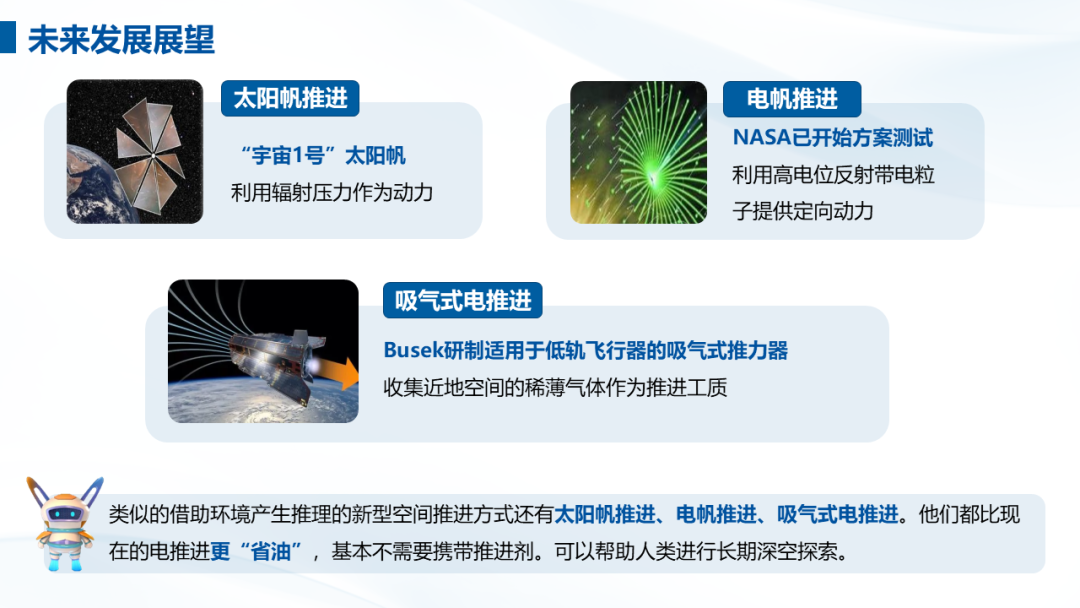 未来发展展望

太阳帆推进

“宇宙1号”太阳帆

利用辐射压力作为动力

电帆推进

NASA已开始方案测试

利用高电位反射带电粒子提供定向动力

吸气式电推进

Busek研制适用于低轨飞行器的吸气式推力器

收集近地空间的稀薄气体作为推进工质

类似的借助环境产生推理的新型空间推进方式还有太阳帆推进、电帆推进、吸气式电推进。他们都比现在的电推进更“省油”，基本不需要携带推进剂。可以帮助人类进行长期深空探索。